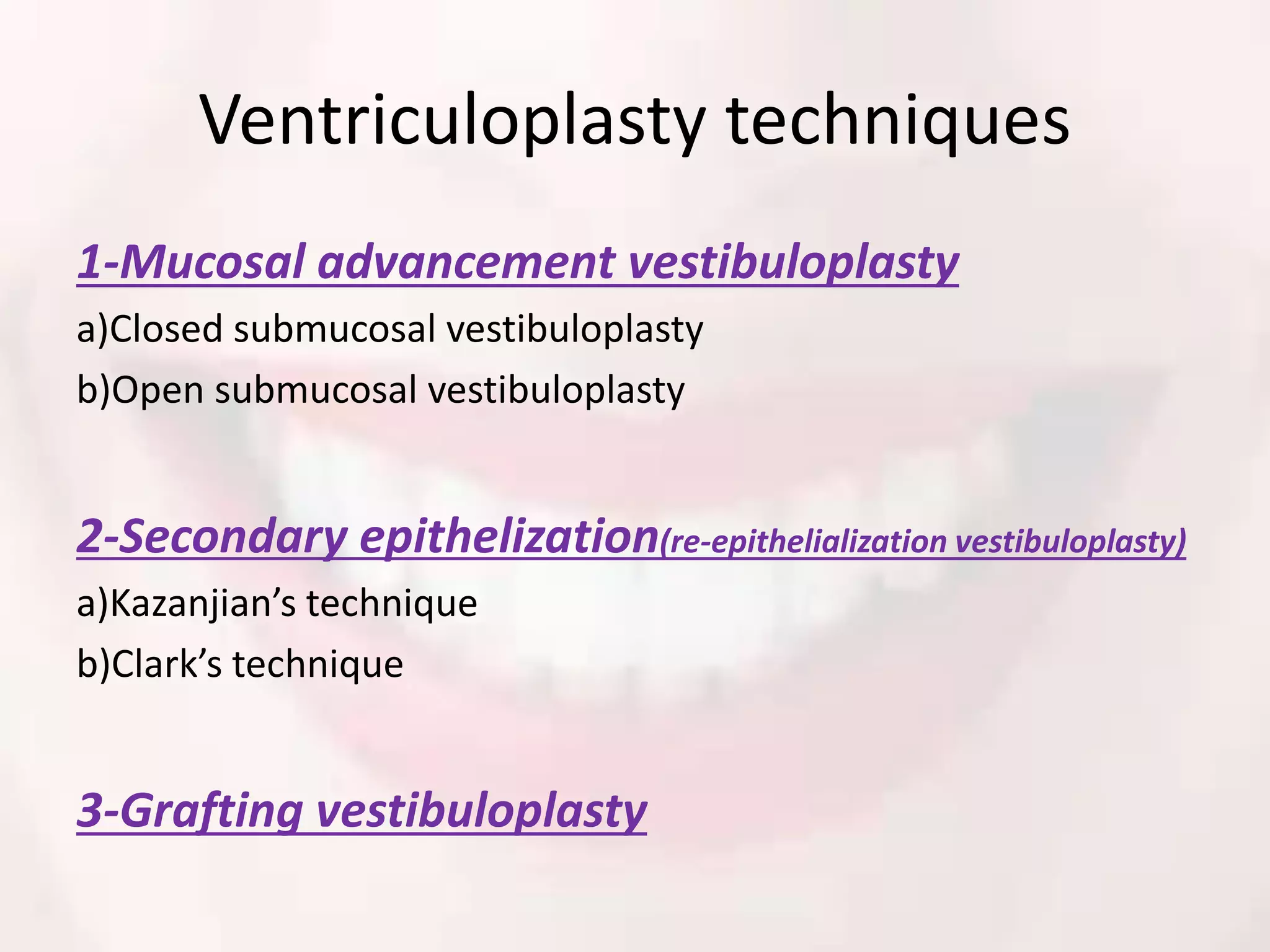 Ventriculoplasty techniques

1-Mucosal advancement vestibuloplasty

a)Closed submucosal vestibuloplasty

b)Open submucosal vestibuloplasty

2-Secondary epithelization(re-epithelialization vestibuloplasty)

a)Kazanjian’s technique

b)Clark’s technique

3-Grafting vestibuloplasty